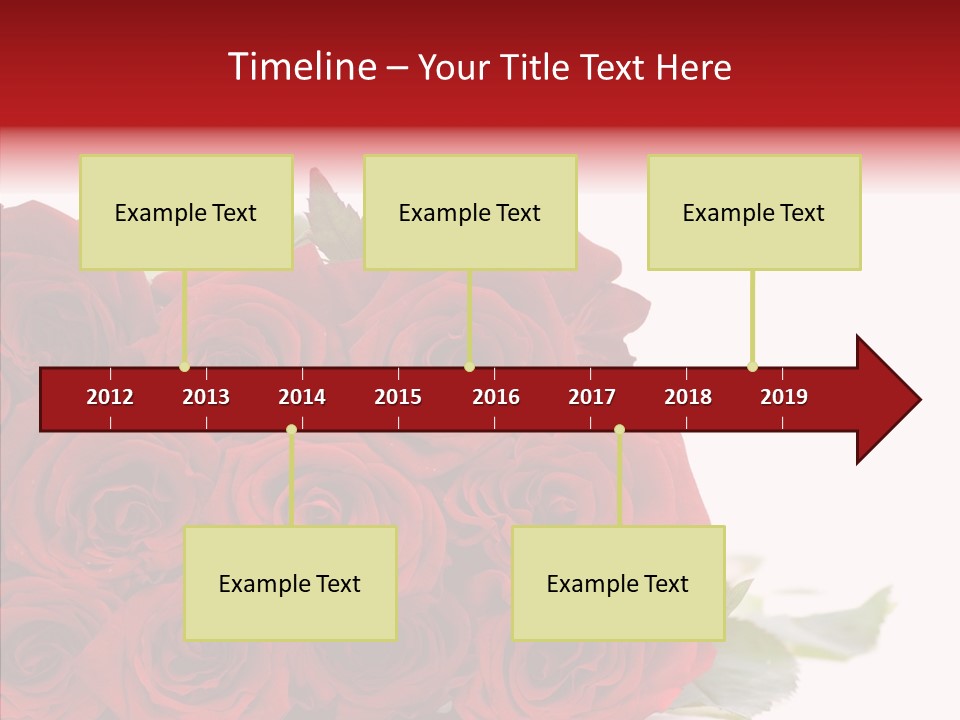 Timeline – Your Title Text Here

Example Text

Example Text

Example Text

2012 2013 2014 2015 2016 2017 2018 2019

Example Text

Example Text